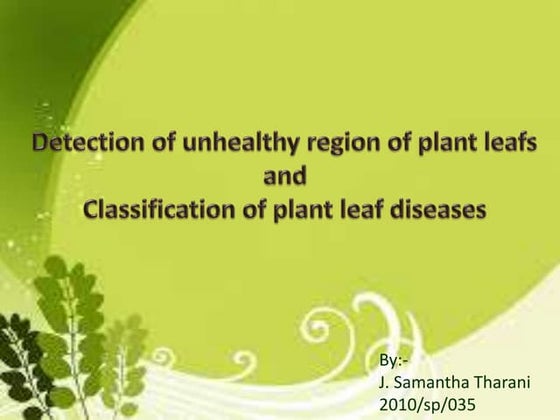 Detection of unhealthy region of plant leafs
and
Classification of plant leaf diseases

By:-
J. Samantha Tharani
2010/sp/035